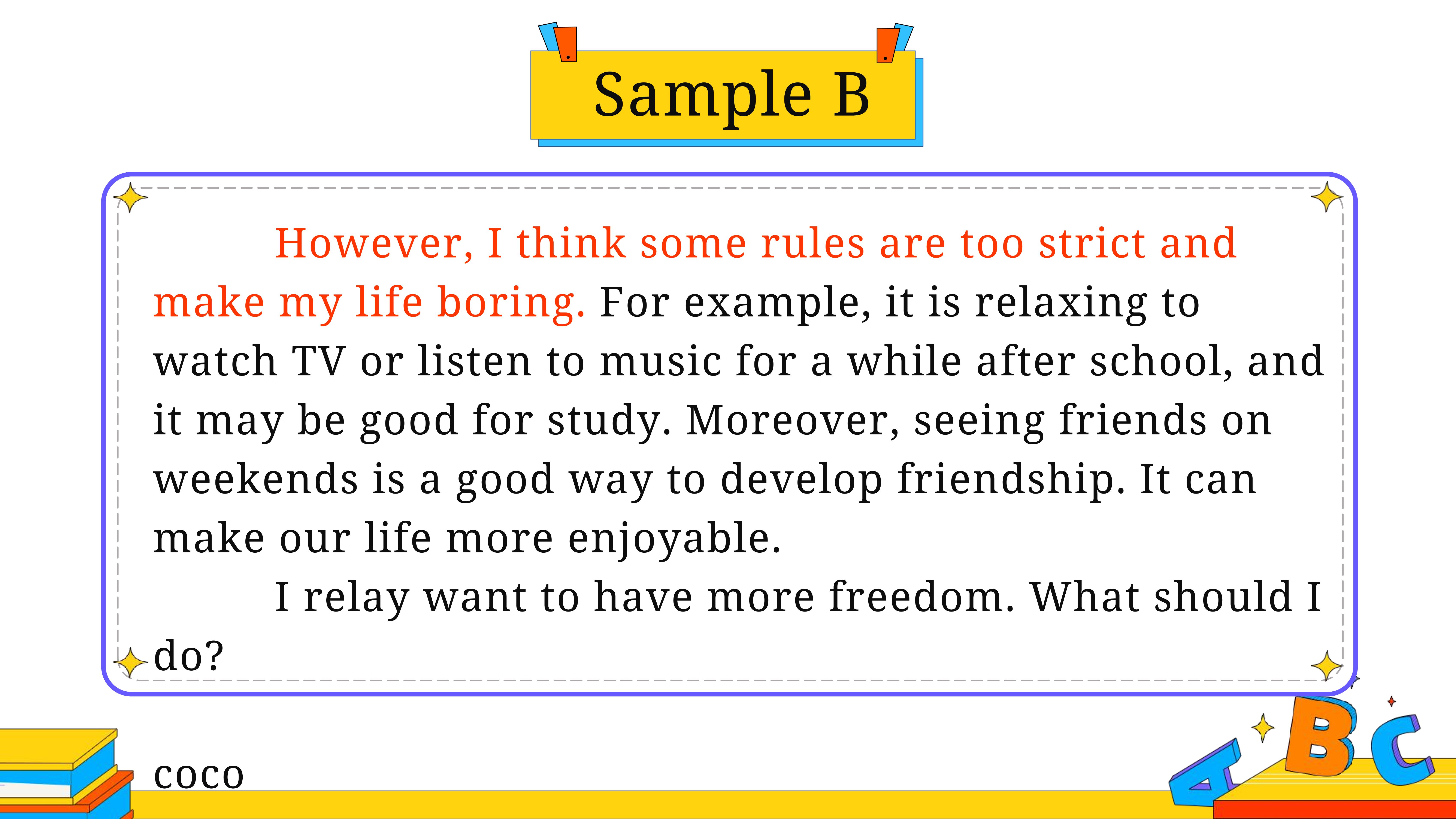 Sample B

However, I think some rules are too strict and make my life boring. For example, it is relaxing to watch TV or listen to music for a while after school, and it may be good for study. Moreover, seeing friends on weekends is a good way to develop friendship. It can make our life more enjoyable.

I relay want to have more freedom. What should I do?

coco

A B C